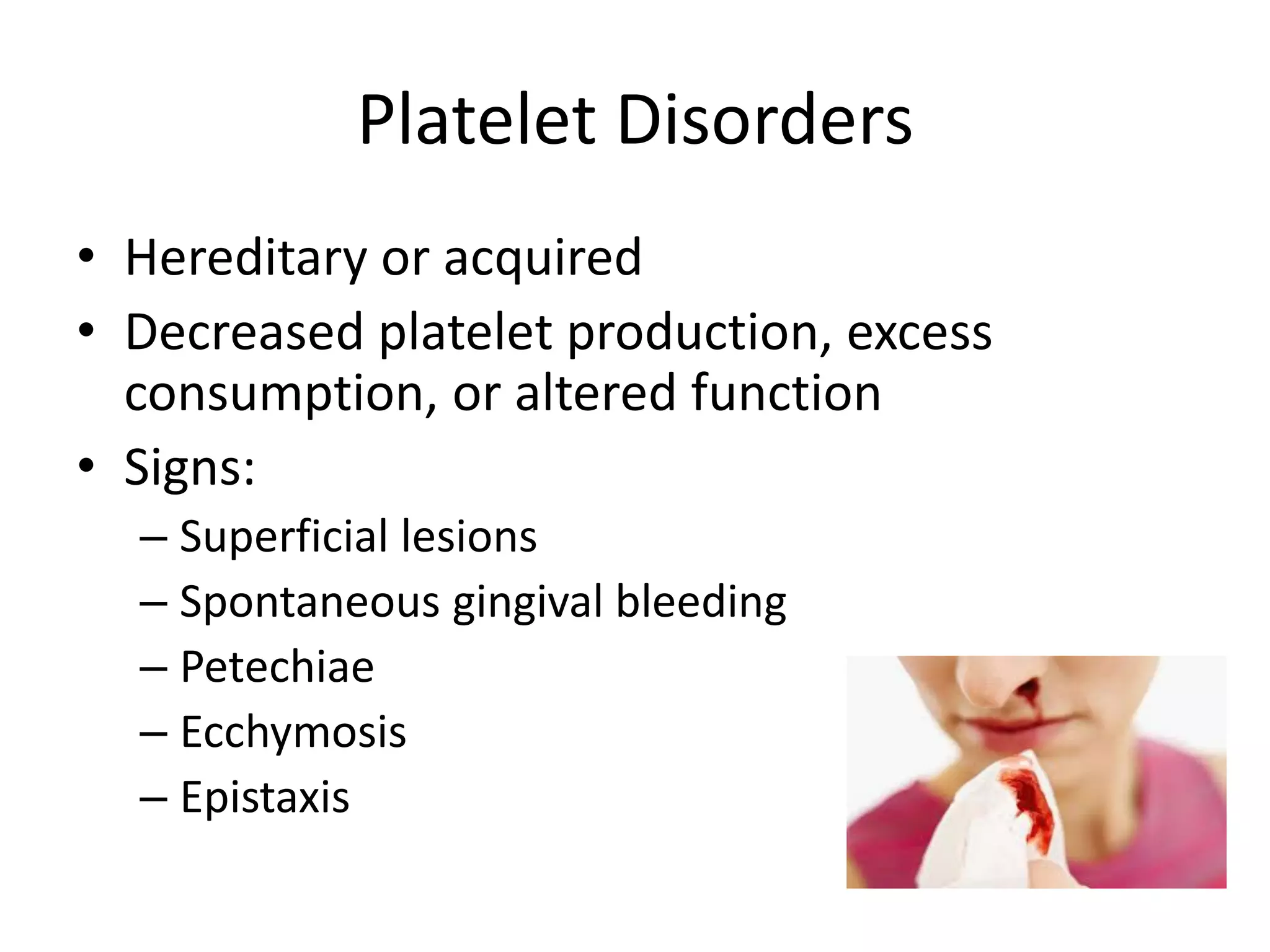 Platelet Disorders

• Hereditary or acquired
• Decreased platelet production, excess consumption, or altered function
• Signs:
– Superficial lesions
– Spontaneous gingival bleeding
– Petechiae
– Ecchymosis
– Epistaxis